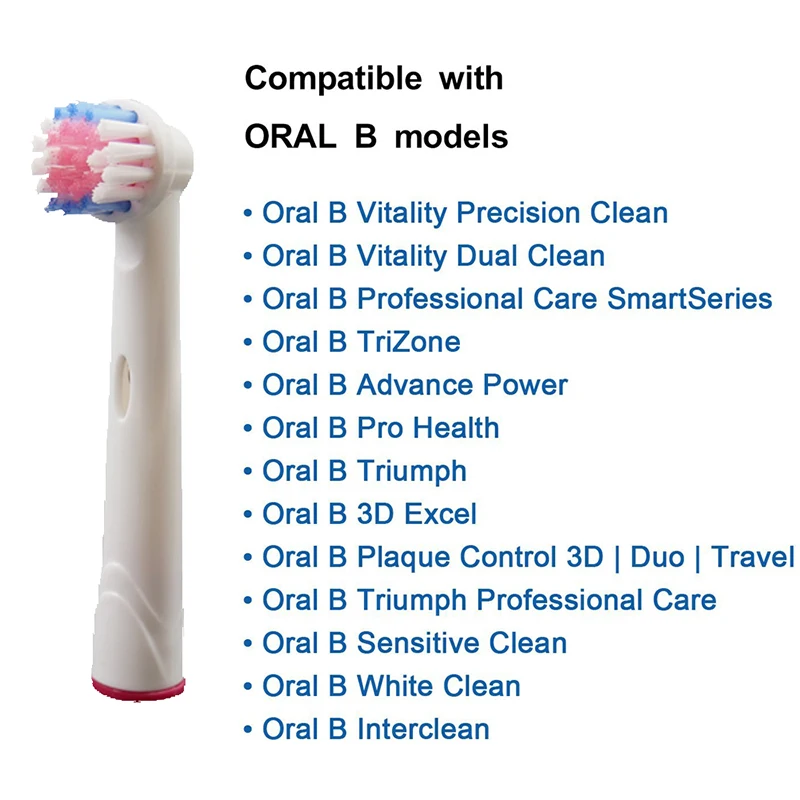 Compatible with
ORAL B models

• Oral B Vitality Precision Clean
• Oral B Vitality Dual Clean
• Oral B Professional Care SmartSeries
• Oral B TriZone
• Oral B Advance Power
• Oral B Pro Health
• Oral B Triumph
• Oral B 3D Excel
• Oral B Plaque Control 3D | Duo | Travel
• Oral B Triumph Professional Care
• Oral B Sensitive Clean
• Oral B White Clean
• Oral B Interclean